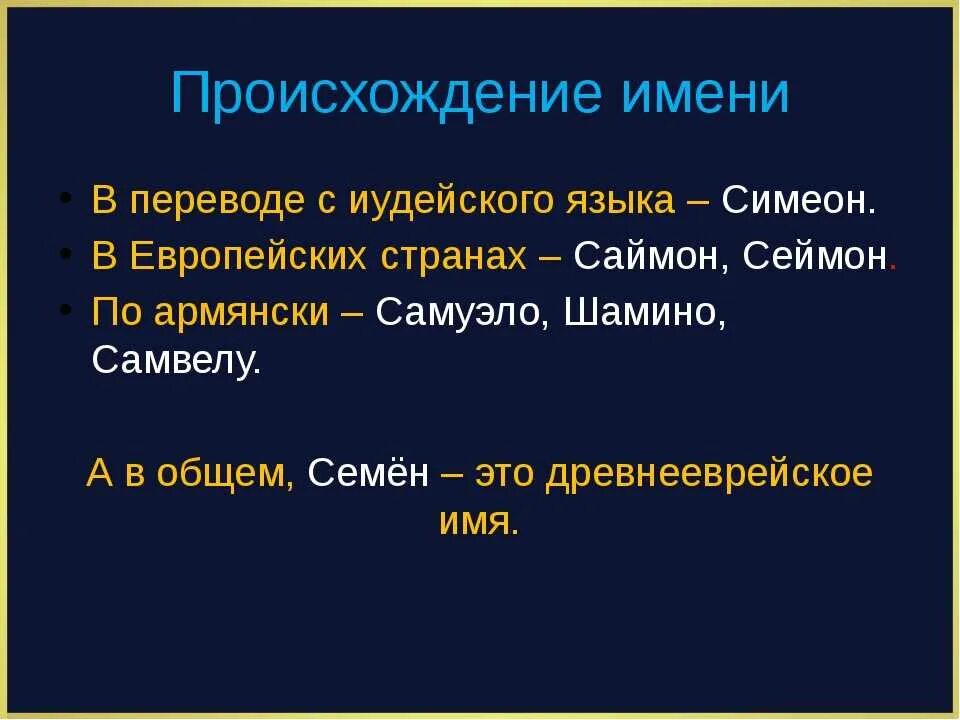 Происхождение имени

• В переводе с иудейского языка – Симеон.
• В Европейских странах – Саймон, Сеймон.
• По армянски – Самуэло, Шамино, Самвелу.

А в общем, Семён – это древнееврейское имя.